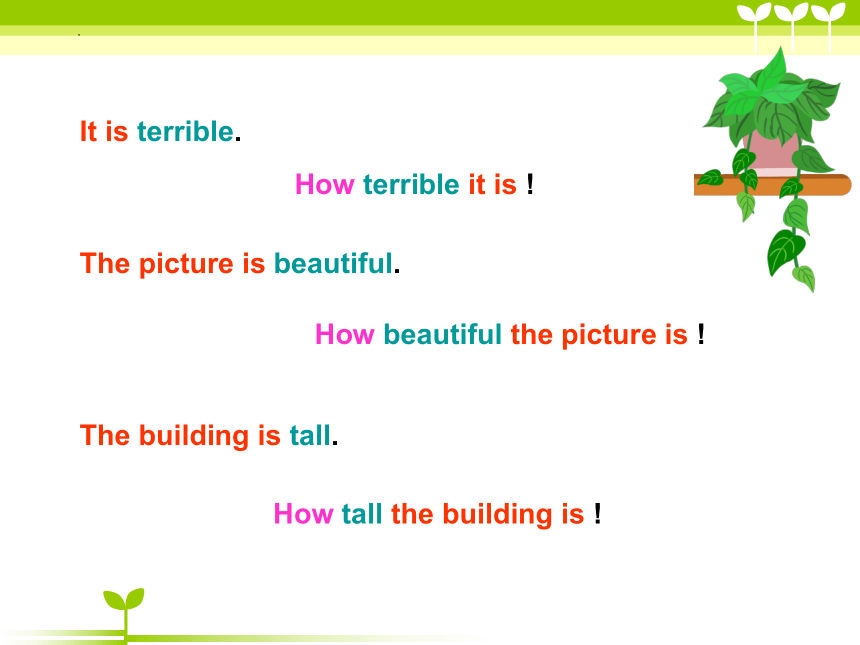 It is terrible.

How terrible it is !

The picture is beautiful.

How beautiful the picture is !

The building is tall.

How tall the building is !